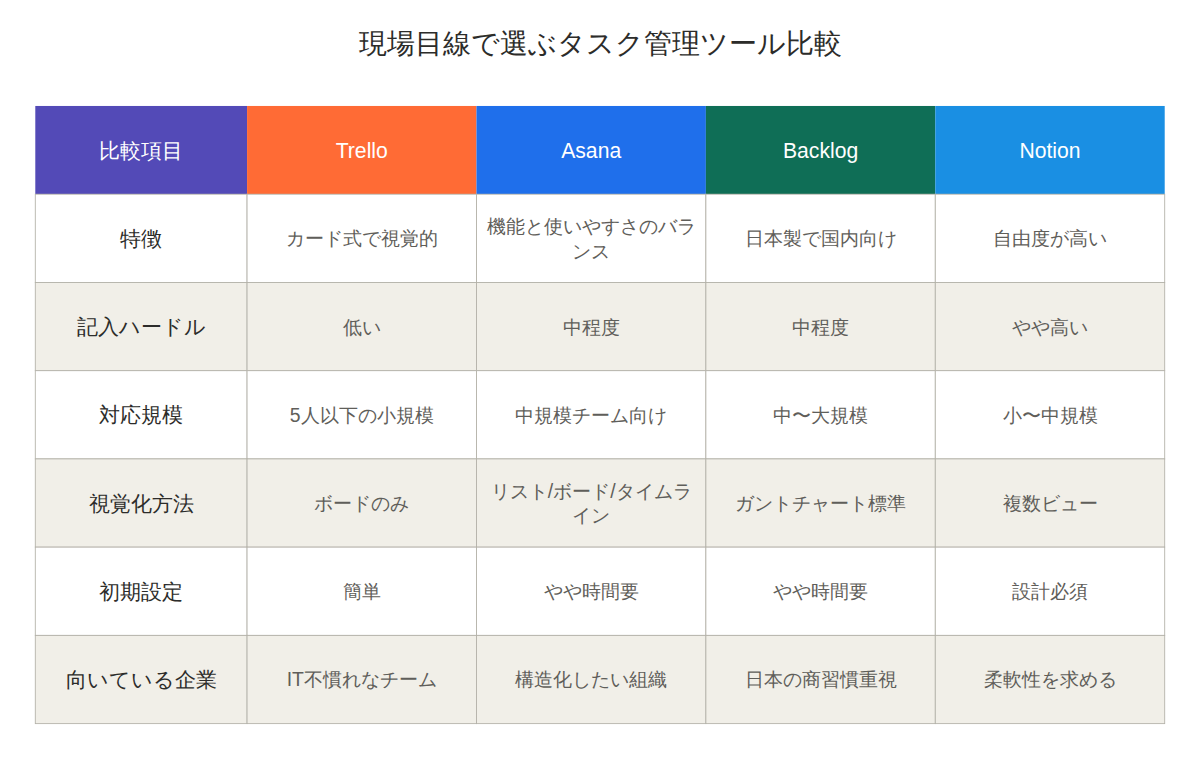 現場目線で選ぶタスク管理ツール比較

| 比較項目 | Trello | Asana | Backlog | Notion |
|---|---|---|---|---|
| 特徴 | カード式で視覚的 | 機能と使いやすさのバランス | 日本製で国内向け | 自由度が高い |
| 記入ハードル | 低い | 中程度 | 中程度 | やや高い |
| 対応規模 | 5人以下の小規模 | 中規模チーム向け | 中〜大規模 | 小〜中規模 |
| 視覚化方法 | ボードのみ | リスト/ボード/タイムライン | ガントチャート標準 | 複数ビュー |
| 初期設定 | 簡単 | やや時間要 | やや時間要 | 設計必須 |
| 向いている企業 | IT不慣れなチーム | 構造化したい組織 | 日本の商習慣重視 | 柔軟性を求める |